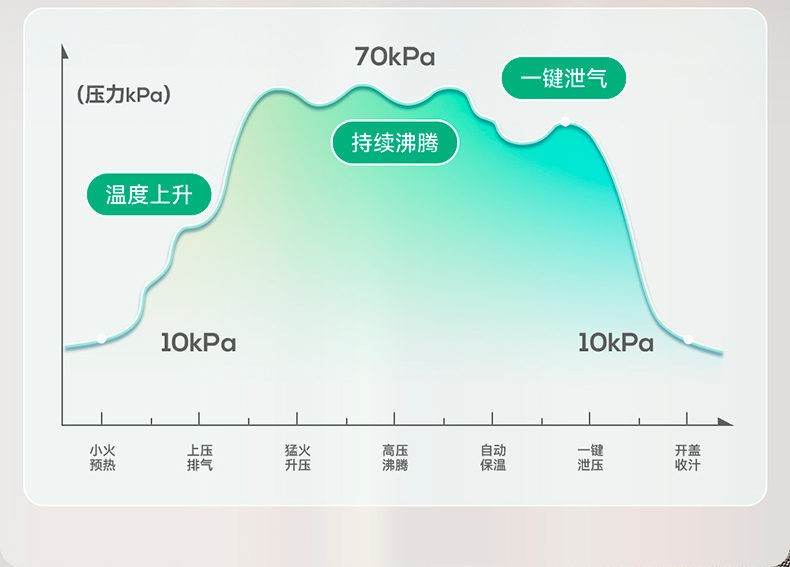 (压力kPa)

70kPa

一键泄气

持续沸腾

温度上升

10kPa

10kPa

小火预热

上压排气

猛火升压

高压沸腾

自动保温

一键泄压

开盖收汁